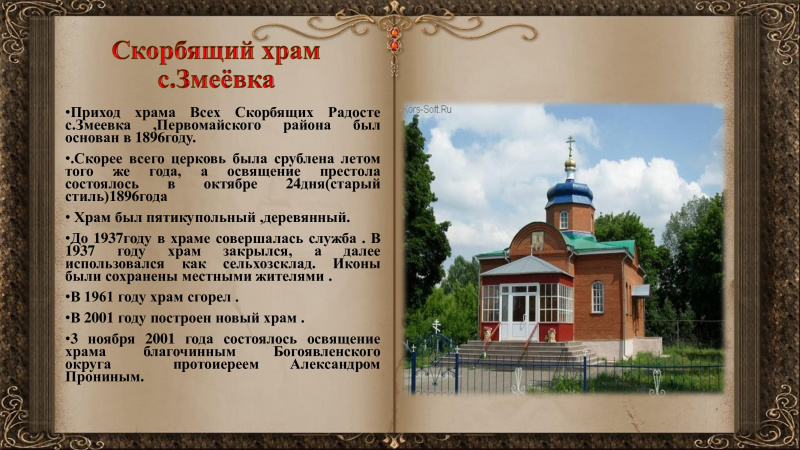 Скорбящий храм с.Змеёвка

•Приход храма Всех Скорбящих Радосте с.Змеевка ,Первомайского района был основан в 1896году.

•.Скорее всего церковь была срублена летом того же года, а освящение престола состоялось в октябре 24дня(старый стиль)1896года

• Храм был пятикупольный ,деревянный.

•До 1937году в храме совершалась служба . В 1937 году храм закрылся, а далее использовался как сельхозсклад. Иконы были сохранены местными жителями .

•В 1961 году храм сгорел .

•В 2001 году построен новый храм .

•3 ноября 2001 года состоялось освящение храма благочинным Богоявленского округа протоиереем Александром Прониным.

Kors-Soft.Ru